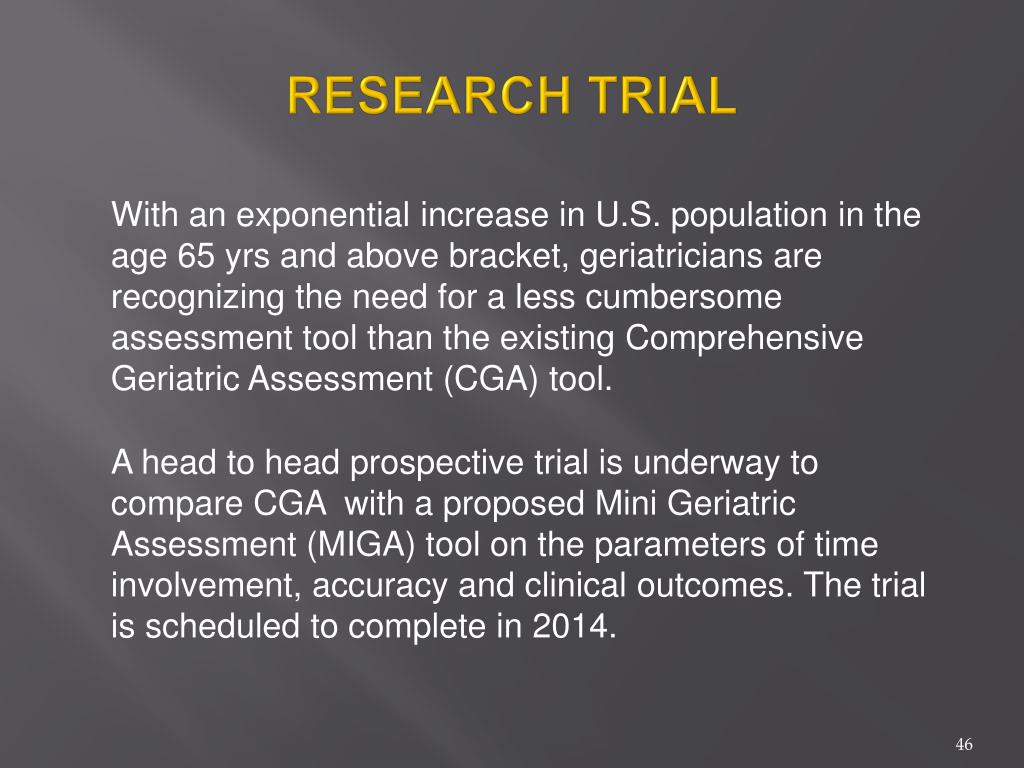 RESEARCH TRIAL

With an exponential increase in U.S. population in the age 65 yrs and above bracket, geriatricians are recognizing the need for a less cumbersome assessment tool than the existing Comprehensive Geriatric Assessment (CGA) tool.

A head to head prospective trial is underway to compare CGA with a proposed Mini Geriatric Assessment (MIGA) tool on the parameters of time involvement, accuracy and clinical outcomes. The trial is scheduled to complete in 2014.

46